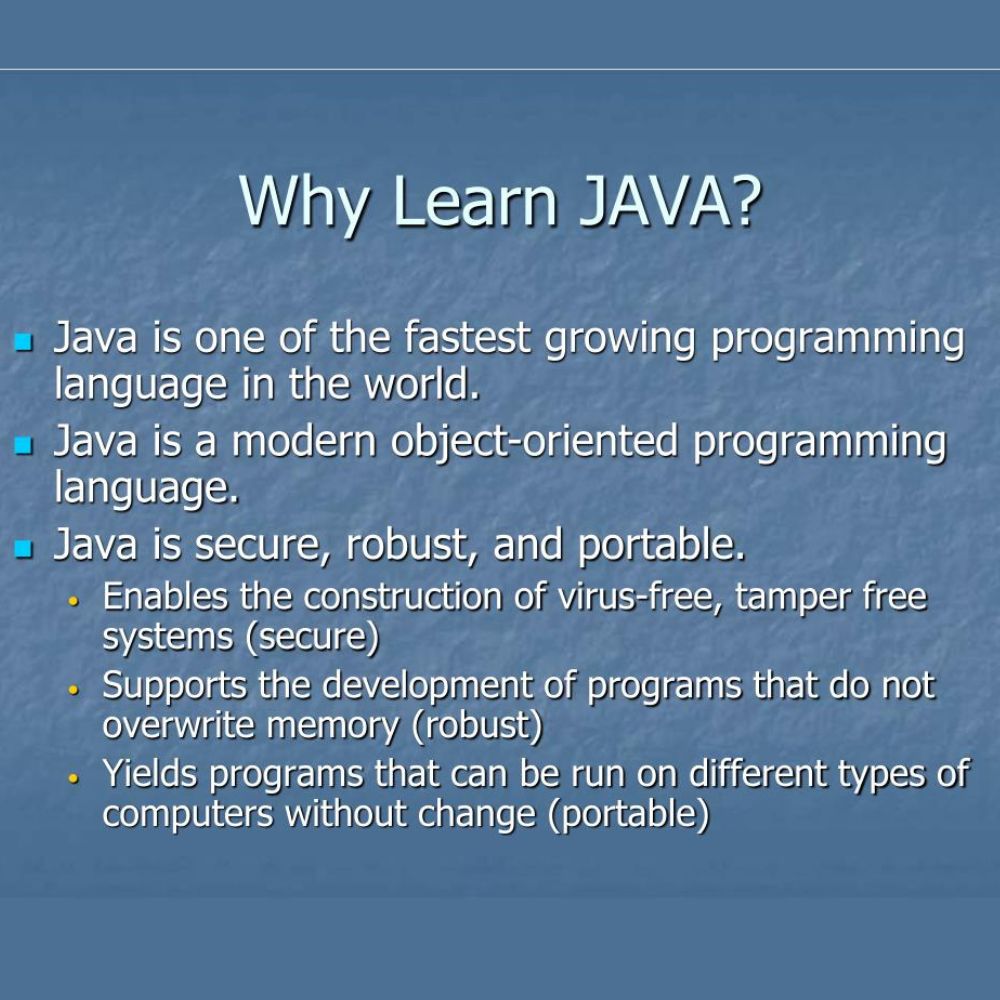 Why Learn JAVA?

- Java is one of the fastest growing programming language in the world.
- Java is a modern object-oriented programming language.
- Java is secure, robust, and portable.
  - Enables the construction of virus-free, tamper free systems (secure)
  - Supports the development of programs that do not overwrite memory (robust)
  - Yields programs that can be run on different types of computers without change (portable)